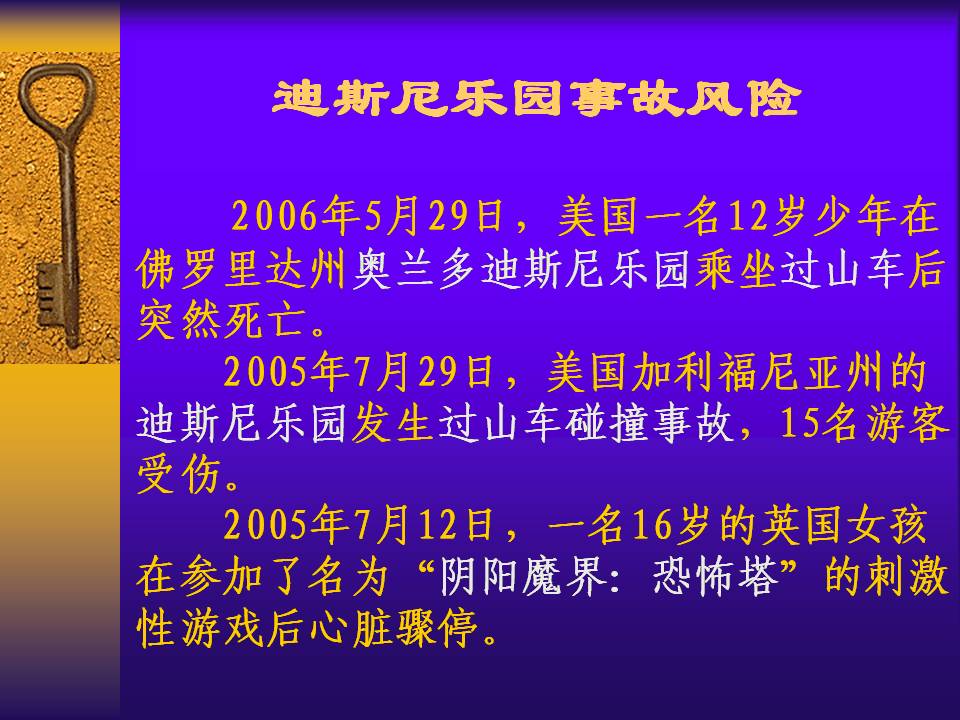 迪斯尼乐园事故风险

2006年5月29日，美国一名12岁少年在佛罗里达州奥兰多迪斯尼乐园乘坐过山车后突然死亡。

2005年7月29日，美国加利福尼亚州的迪斯尼乐园发生过山车碰撞事故，15名游客受伤。

2005年7月12日，一名16岁的英国女孩在参加了名为“阴阳魔界：恐怖塔”的刺激性游戏后心脏骤停。